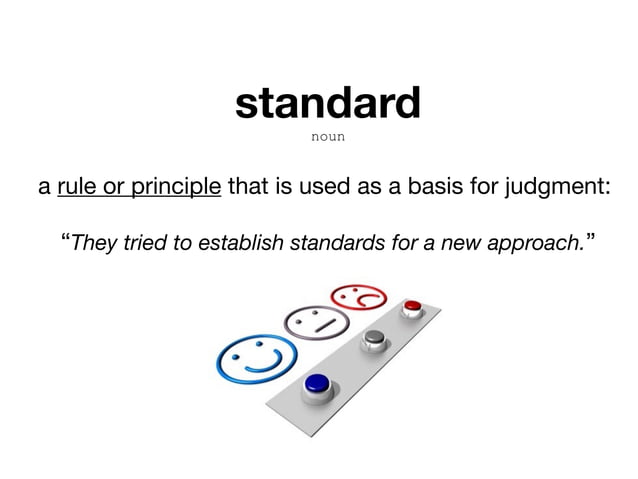 standard

noun

a rule or principle that is used as a basis for judgment:

“They tried to establish standards for a new approach.”